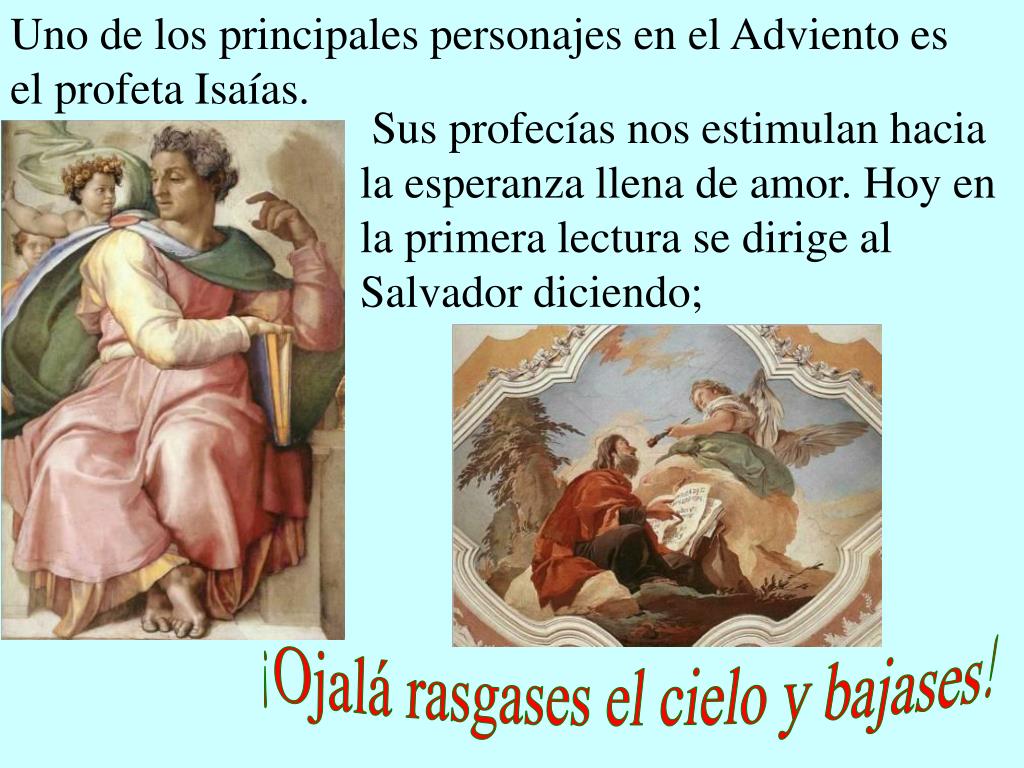 Uno de los principales personajes en el Adviento es el profeta Isaías.

Sus profecías nos estimulan hacia la esperanza llena de amor. Hoy en la primera lectura se dirige al Salvador diciendo;

¡Ojalá rasgases el cielo y bajases!